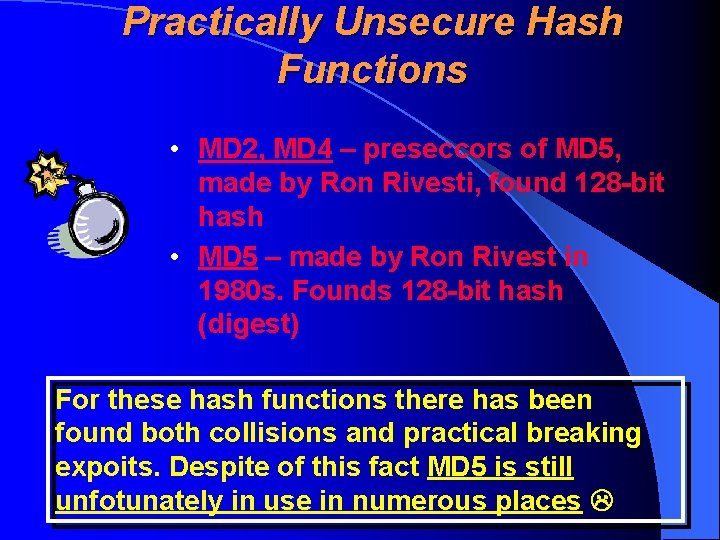 Practically Unsecure Hash Functions

• MD2, MD4 – preseccors of MD5, made by Ron Rivesti, found 128-bit hash
• MD5 – made by Ron Rivest in 1980s. Founds 128-bit hash (digest)

For these hash functions there has been found both collisions and practical breaking expoits. Despite of this fact MD5 is still unfotunately in use in numerous places ☹